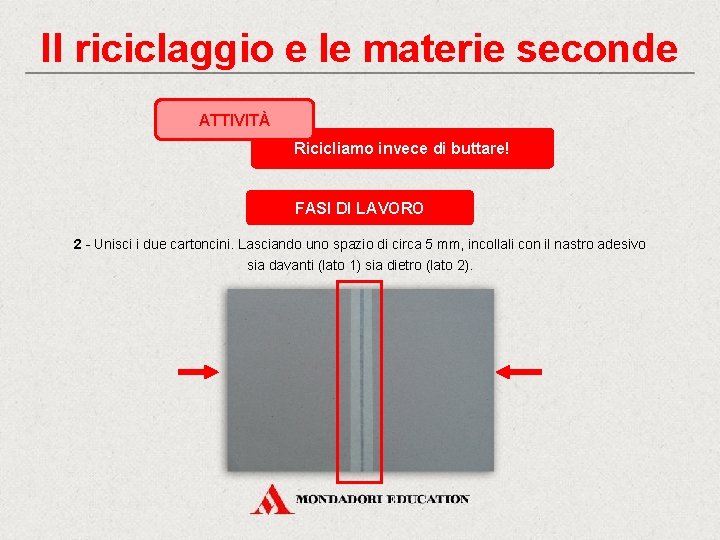 Il riciclaggio e le materie seconde

ATTIVITÀ

Ricicliamo invece di buttare!

FASI DI LAVORO

2 - Unisci i due cartoncini. Lasciando uno spazio di circa 5 mm, incollali con il nastro adesivo sia davanti (lato 1) sia dietro (lato 2).

MONDADORI EDUCATION